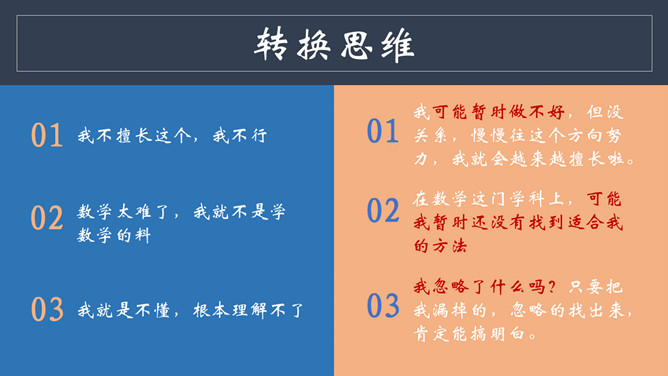 转换思维

01 我不擅长这个，我不行

02 数学太难了，我就不是学数学的料

03 我就是不懂，根本理解不了

01 我可能暂时做不好，但没关系，慢慢往这个方向努力，我就会越来越擅长啦。

02 在数学这门学科上，可能我暂时还没有找到适合我的方法

03 我忽略了什么吗？只要把我漏掉的，忽略的找出来，肯定能搞明白。